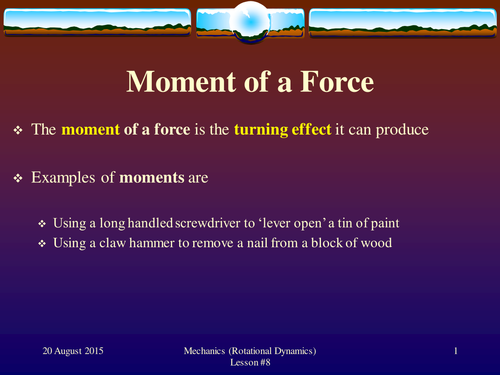 Moment of a Force

❖ The moment of a force is the turning effect it can produce

❖ Examples of moments are

❖ Using a long handled screwdriver to ‘lever open’ a tin of paint
❖ Using a claw hammer to remove a nail from a block of wood

20 August 2015

Mechanics (Rotational Dynamics) Lesson #8

1